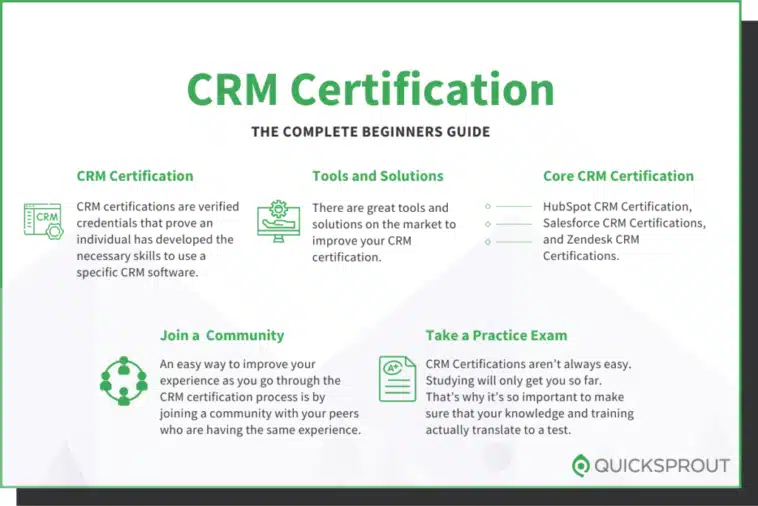 CRM Certification

THE COMPLETE BEGINNERS GUIDE

CRM Certification

CRM

CRM certifications are verified credentials that prove an individual has developed the necessary skills to use a specific CRM software.

Tools and Solutions

There are great tools and solutions on the market to improve your CRM certification.

Core CRM Certification

HubSpot CRM Certification, Salesforce CRM Certifications, and Zendesk CRM Certifications.

Join a Community

An easy way to improve your experience as you go through the CRM certification process is by joining a community with your peers who are having the same experience.

Take a Practice Exam

A+

CRM Certifications aren't always easy. Studying will only get you so far. That's why it's so important to make sure that your knowledge and training actually translate to a test.

QUICKSPROUT